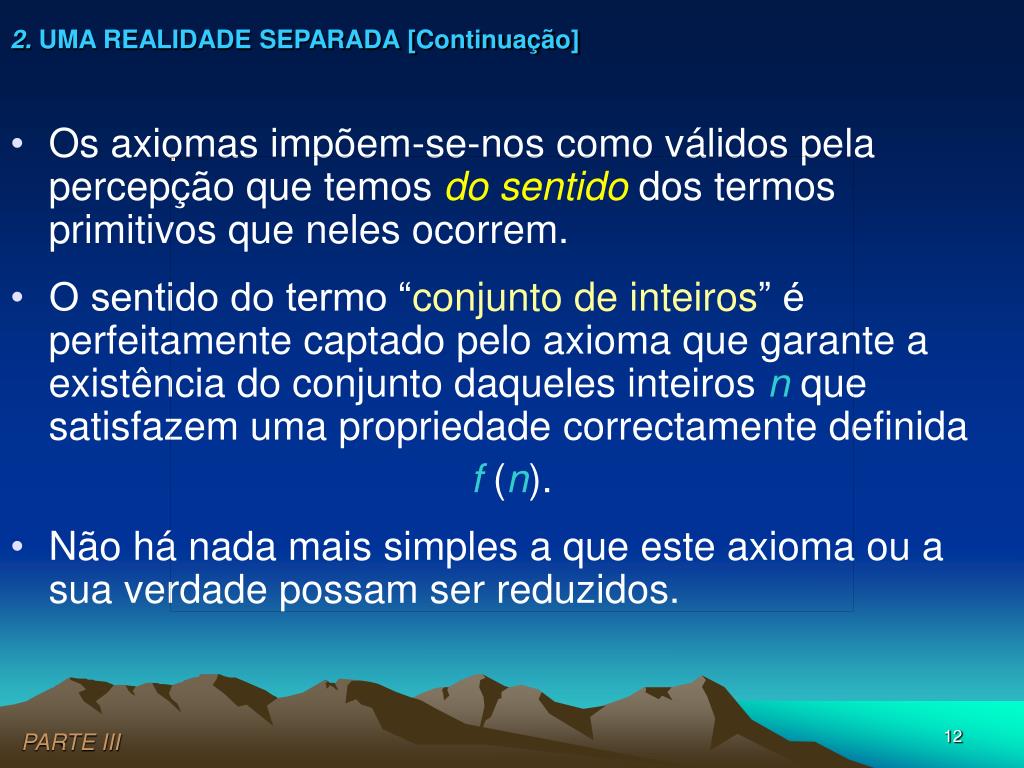 2. UMA REALIDADE SEPARADA [Continuação]

• Os axiomas impõem-se-nos como válidos pela percepção que temos do sentido dos termos primitivos que neles ocorrem.

• O sentido do termo “conjunto de inteiros” é perfeitamente captado pelo axioma que garante a existência do conjunto daqueles inteiros $n$ que satisfazem uma propriedade correctamente definida $f(n)$.

• Não há nada mais simples a que este axioma ou a sua verdade possam ser reduzidos.

PARTE III

12